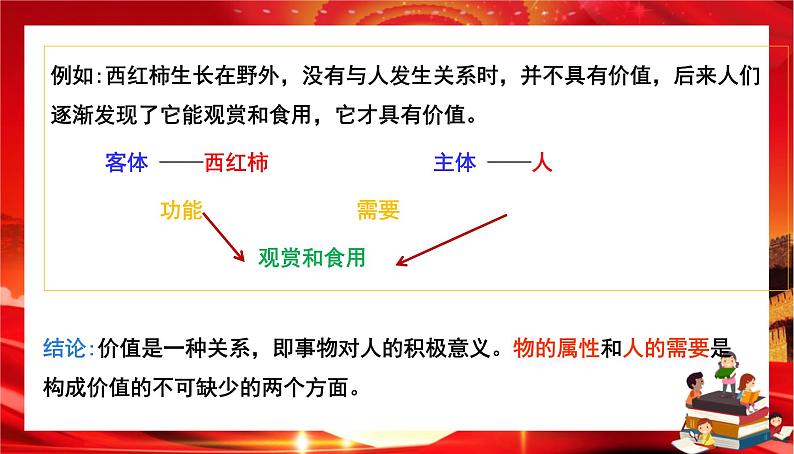 例如:西红柿生长在野外，没有与人发生关系时，并不具有价值，后来人们逐渐发现了它能观赏和食用，它才具有价值。

客体 ——西红柿

主体 ——人

功能

需要

观赏和食用

结论:价值是一种关系，即事物对人的积极意义。物的属性和人的需要是构成价值的不可缺少的两个方面。